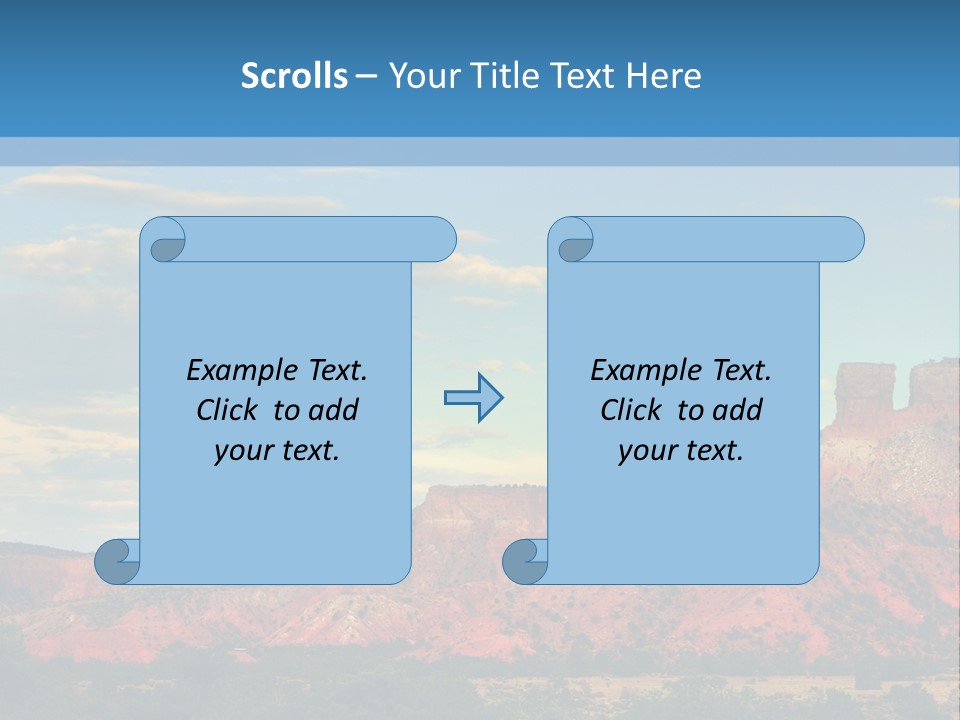 Scrolls – Your Title Text Here

Example Text. Click to add your text.

Example Text. Click to add your text.